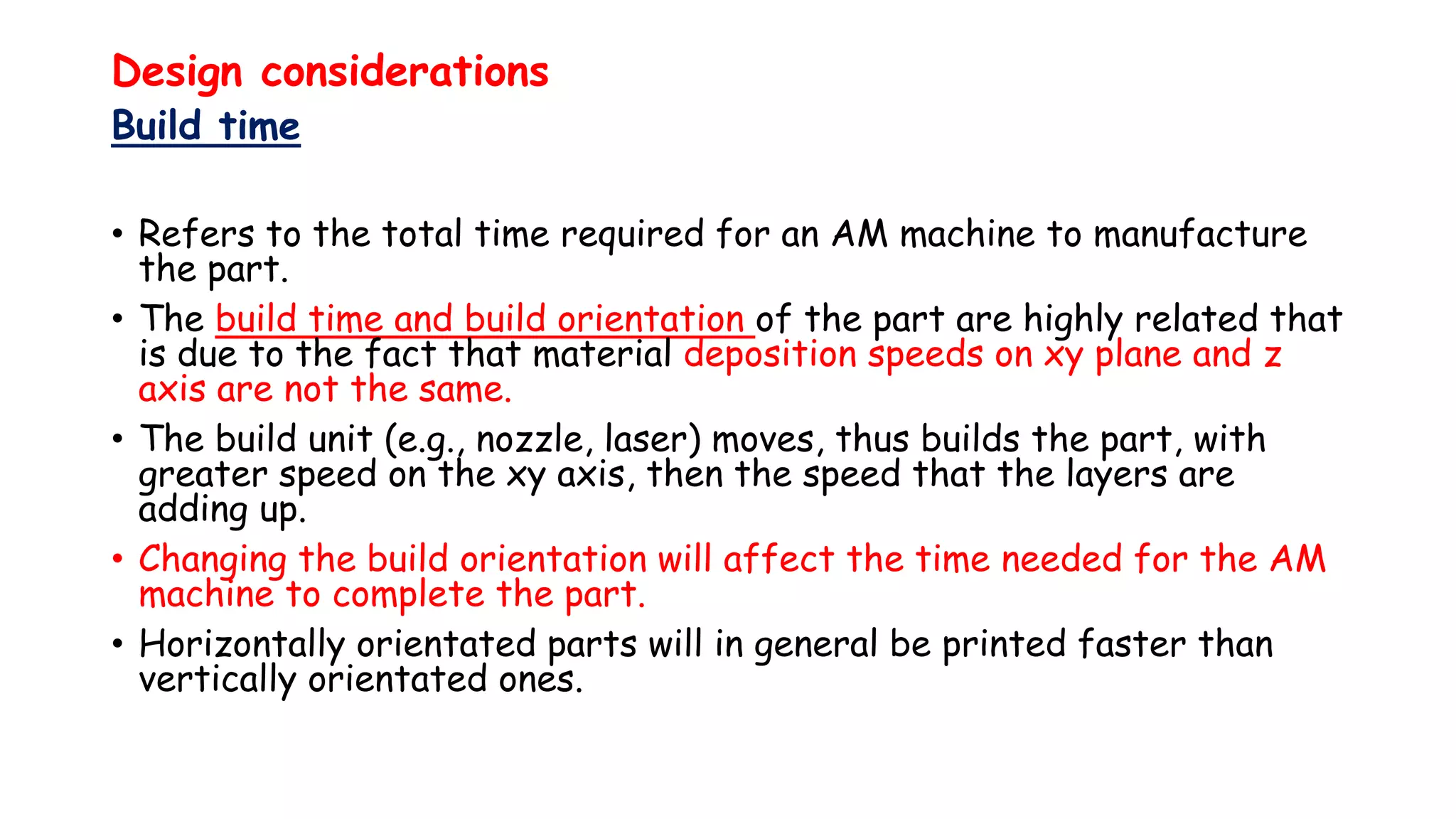 Design considerations
Build time

• Refers to the total time required for an AM machine to manufacture the part.
• The build time and build orientation of the part are highly related that is due to the fact that material deposition speeds on xy plane and z axis are not the same.
• The build unit (e.g., nozzle, laser) moves, thus builds the part, with greater speed on the xy axis, then the speed that the layers are adding up.
• Changing the build orientation will affect the time needed for the AM machine to complete the part.
• Horizontally orientated parts will in general be printed faster than vertically orientated ones.